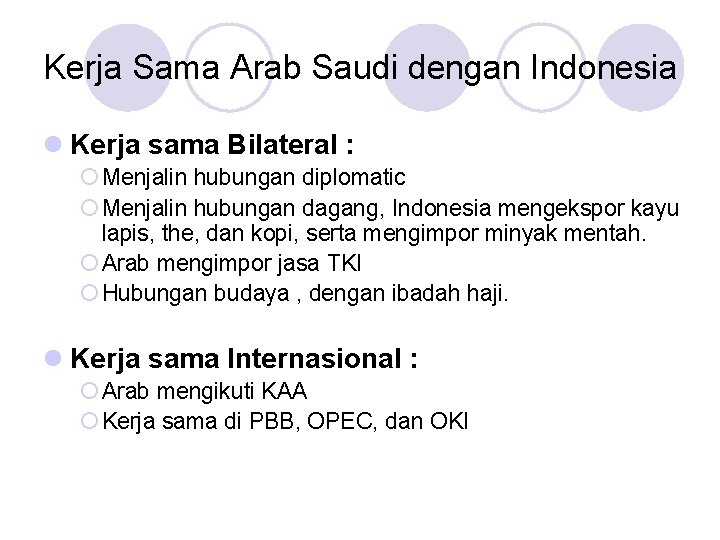 Kerja Sama Arab Saudi dengan Indonesia

Kerja sama Bilateral :

Menjalin hubungan diplomatic

Menjalin hubungan dagang, Indonesia mengekspor kayu lapis, the, dan kopi, serta mengimpor minyak mentah.

Arab mengimpor jasa TKI

Hubungan budaya , dengan ibadah haji.

Kerja sama Internasional :

Arab mengikuti KAA

Kerja sama di PBB, OPEC, dan OKI